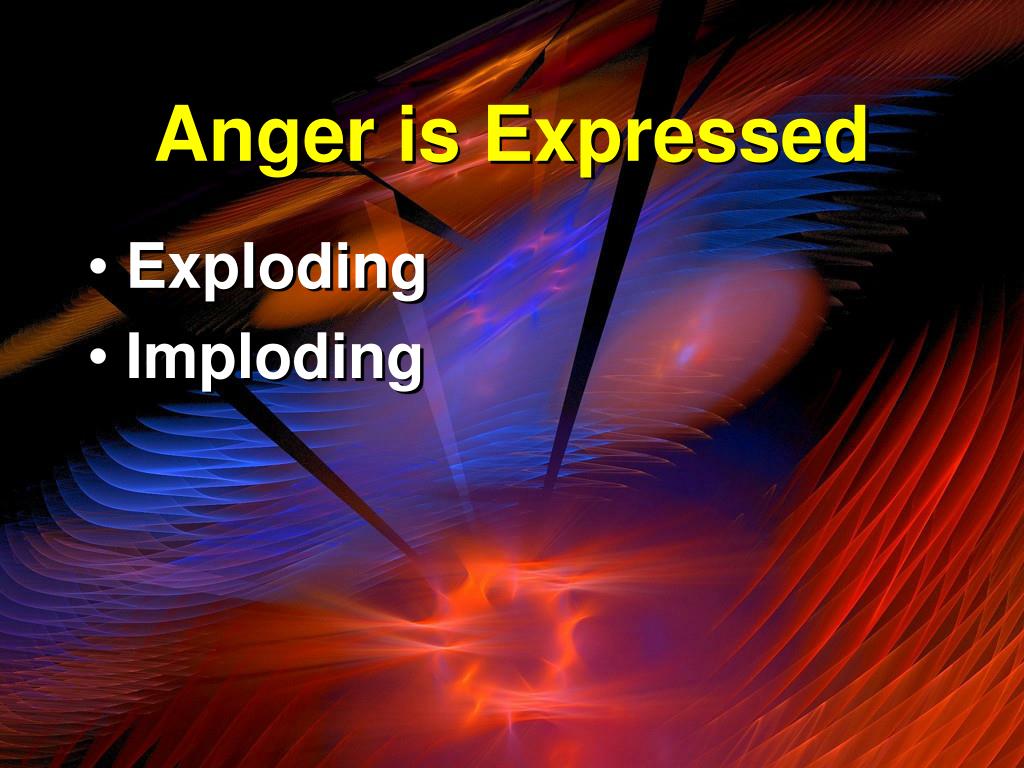 Anger is Expressed

• Exploding
• Imploding